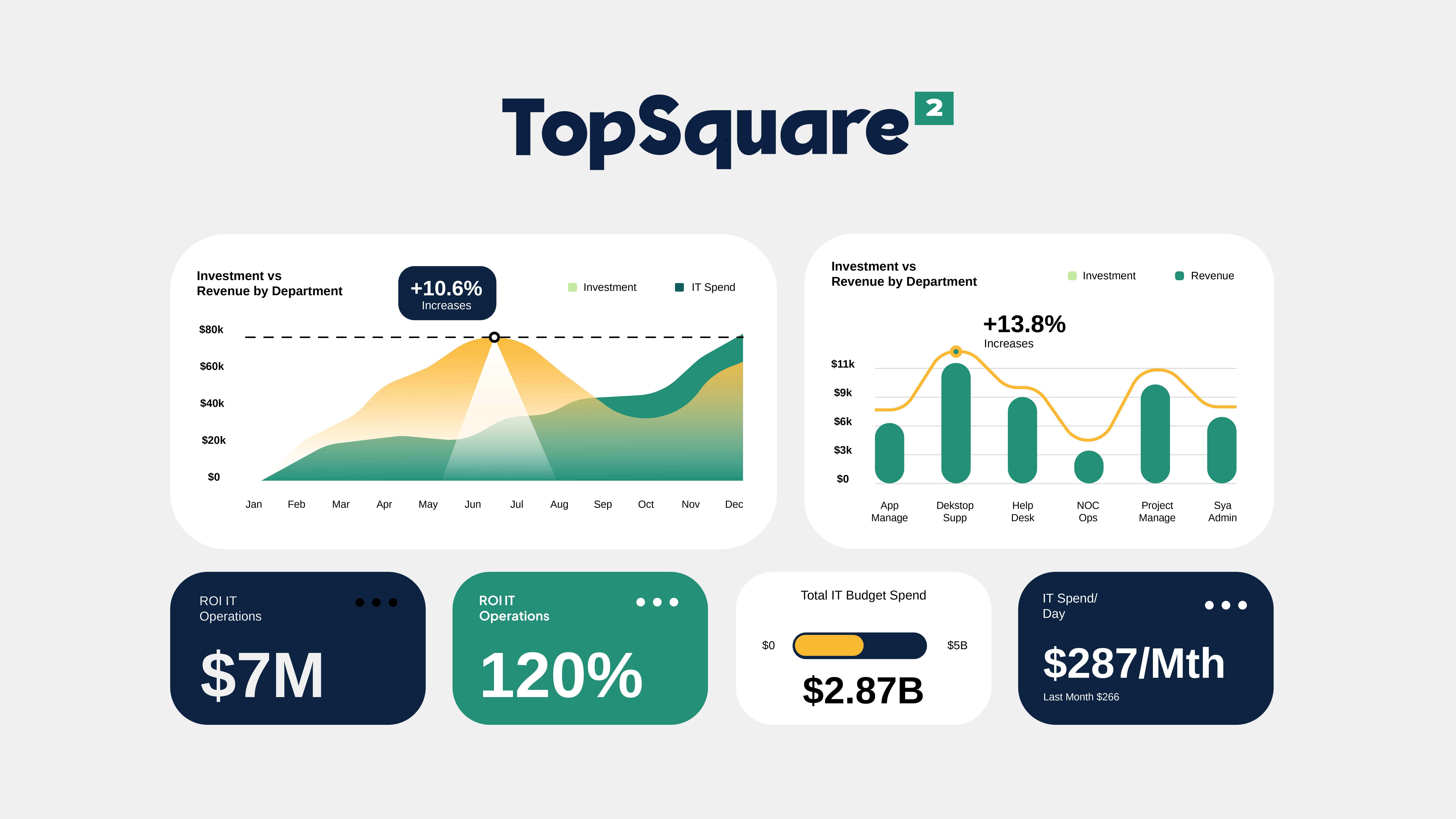 TopSquare 2

Investment vs
Revenue by Department

+10.6%
Increases

Investment IT Spend

$80k
$60k
$40k
$20k
$0

Jan Feb Mar Apr May Jun Jul Aug Sep Oct Nov Dec

Investment vs
Revenue by Department

Investment Revenue

+13.8%
Increases

$11k
$9k
$6k
$3k
$0

App Manage
Dekstop Supp
Help Desk
NOC Ops
Project Manage
Sya Admin

ROI IT
Operations

$7M

ROI IT
Operations

120%

Total IT Budget Spend

$0 $5B

$2.87B

IT Spend/
Day

$287/Mth

Last Month $266